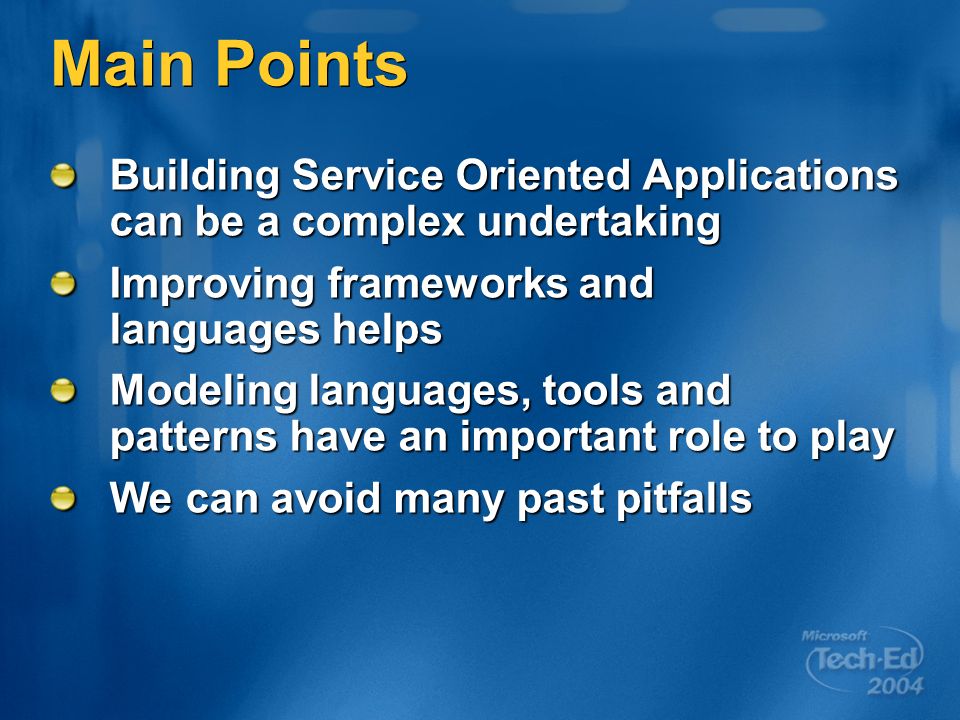 Main Points

Building Service Oriented Applications can be a complex undertaking

Improving frameworks and languages helps

Modeling languages, tools and patterns have an important role to play

We can avoid many past pitfalls

Microsoft Tech·Ed 2004